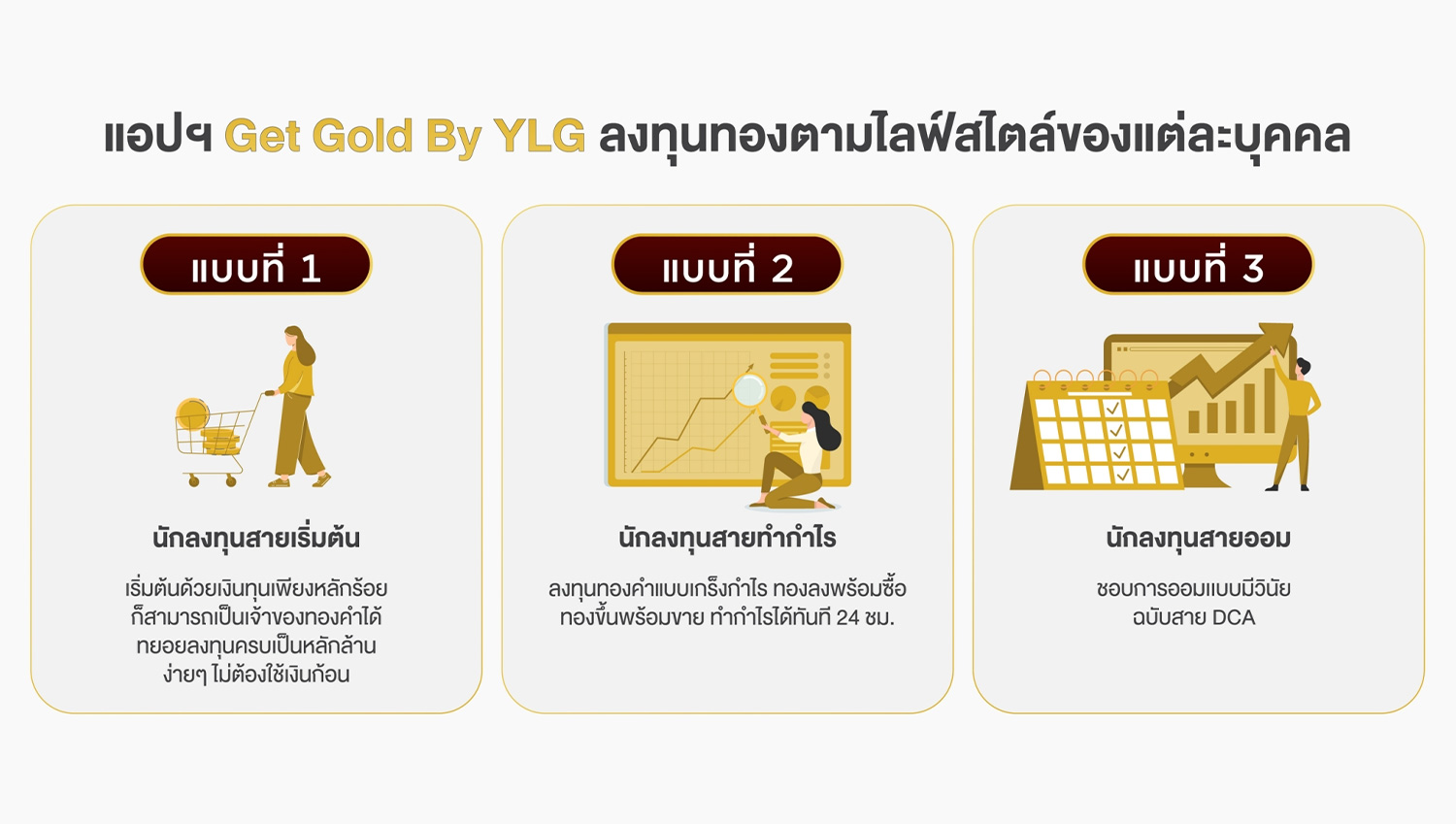 แอปฯ Get Gold By YLG ลงทุนทองตามไลฟ์สไตล์ของแต่ละบุคคล

แบบที่ 1

นักลงทุนสายเริ่มต้น

เริ่มต้นด้วยเงินทุนเพียงหลักร้อย ก็สามารถเป็นเจ้าของทองคำได้ ทยอยลงทุนครบเป็นหลักล้าน ง่ายๆ ไม่ต้องใช้เงินก้อน

แบบที่ 2

นักลงทุนสายทำกำไร

ลงทุนทองคำแบบเกร็งกำไร ทองลงพร้อมซื้อ ทองขึ้นพร้อมขาย ทำกำไรได้ทันที 24 ชม.

แบบที่ 3

นักลงทุนสายออม

ชอบการออมแบบมีวินัย ฉบับสาย DCA